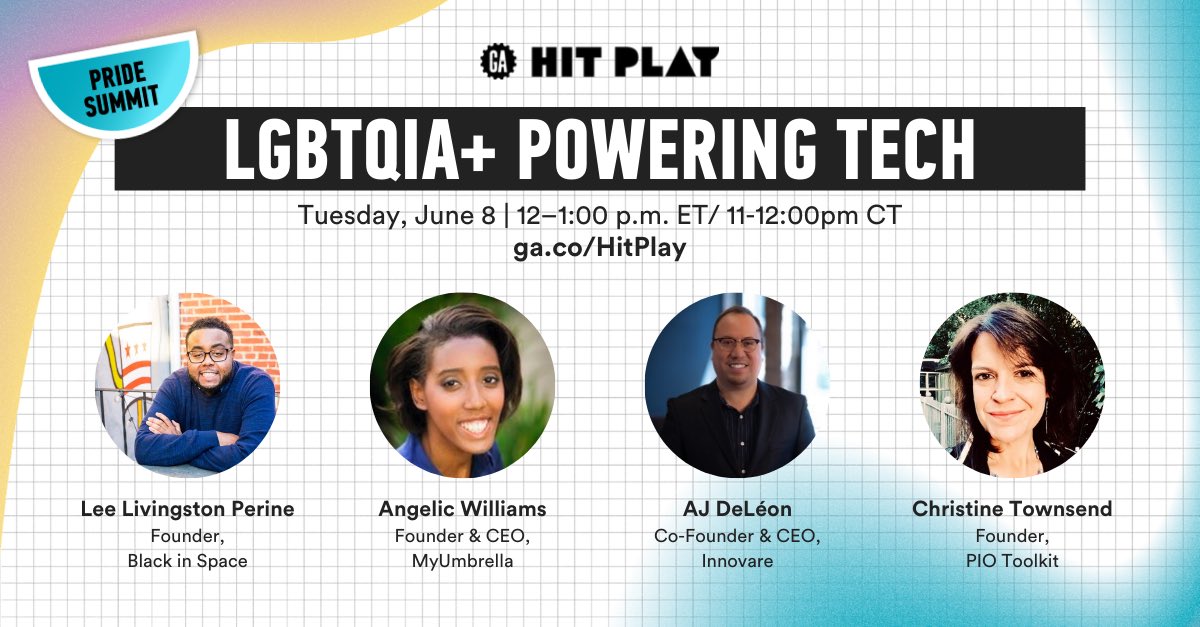 PRIDE SUMMIT

GA HIT PLAY

LGBTQIA+ POWERING TECH

Tuesday, June 8 | 12–1:00 p.m. ET/ 11-12:00pm CT
ga.co/HitPlay

Lee Livingston Perine
Founder,
Black in Space

Angelic Williams
Founder & CEO,
MyUmbrella

AJ DeLéon
Co-Founder & CEO,
Innovare

Christine Townsend
Founder,
PIO Toolkit